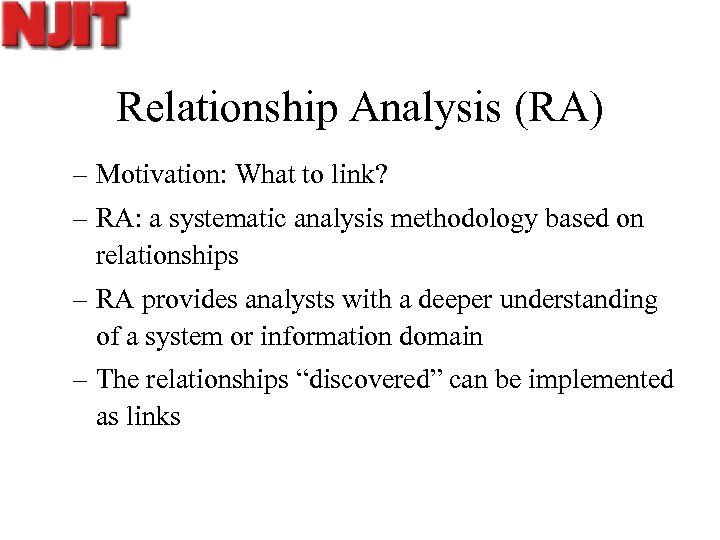 NJIT

Relationship Analysis (RA)

– Motivation: What to link?

– RA: a systematic analysis methodology based on relationships

– RA provides analysts with a deeper understanding of a system or information domain

– The relationships “discovered” can be implemented as links